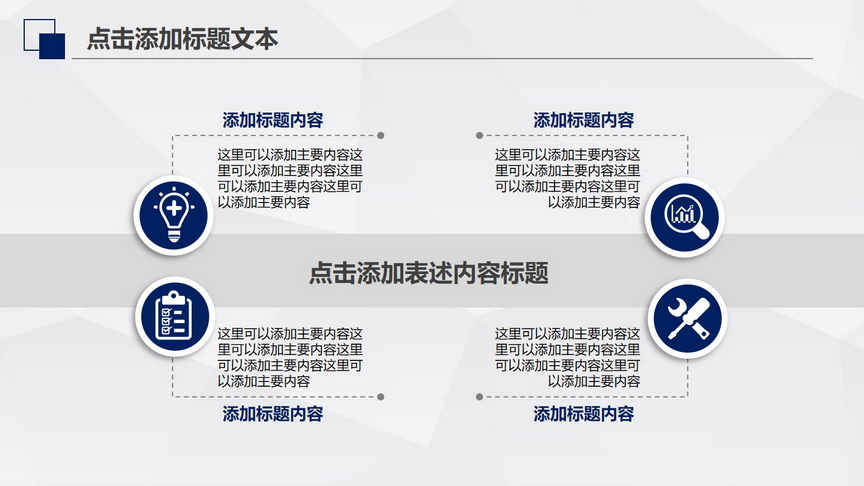 点击添加标题文本

添加标题内容

这里可以添加主要内容这里可以添加主要内容这里可以添加主要内容这里可以添加主要内容

添加标题内容

这里可以添加主要内容这里可以添加主要内容这里可以添加主要内容这里可以添加主要内容

点击添加表述内容标题

这里可以添加主要内容这里可以添加主要内容这里可以添加主要内容这里可以添加主要内容

添加标题内容

这里可以添加主要内容这里可以添加主要内容这里可以添加主要内容这里可以添加主要内容

添加标题内容